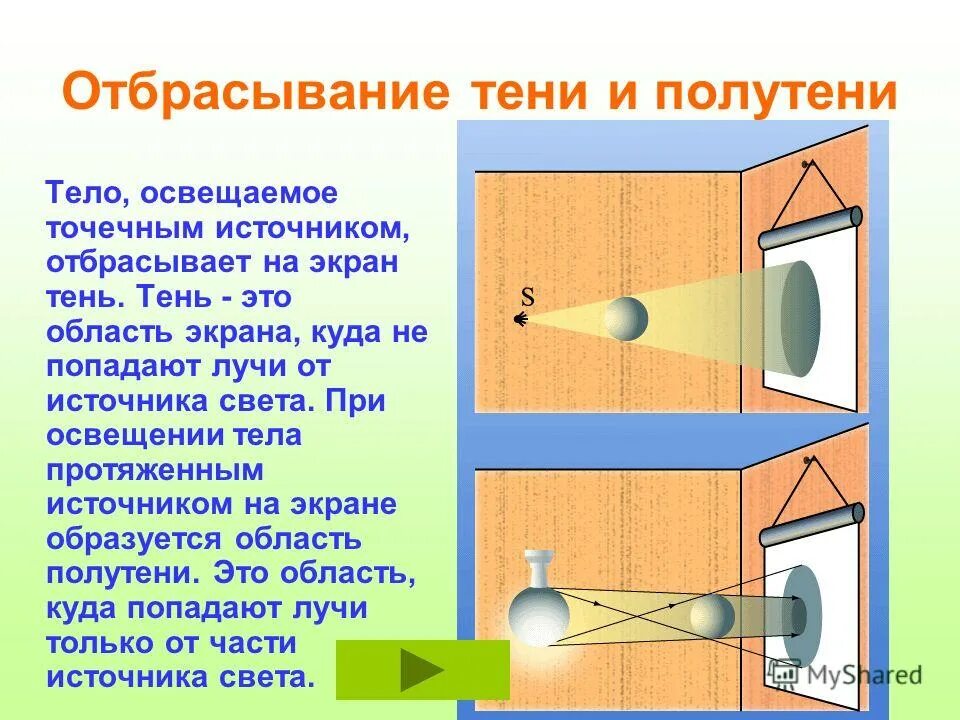 Отбрасывание тени и полутени

Тело, освещаемое точечным источником, отбрасывает на экран тень. Тень - это область экрана, куда не попадают лучи от источника света. При освещении тела протяженным источником на экране образуется область полутени. Это область, куда попадают лучи только от части источника света.

S

MyShared